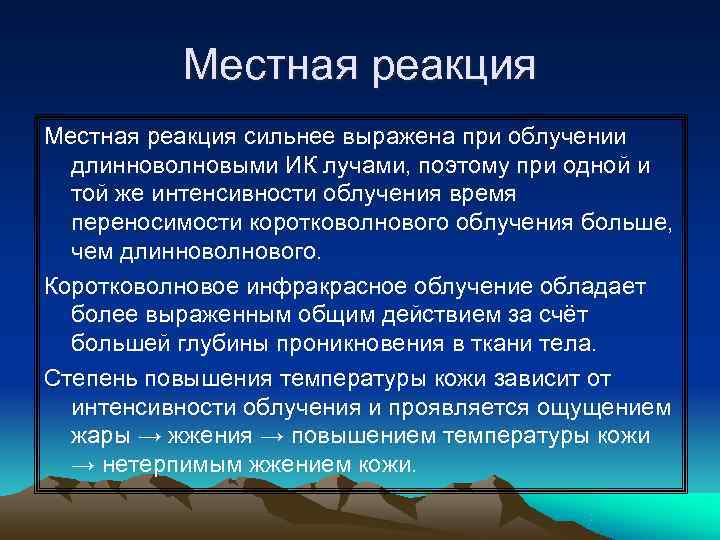 Местная реакция

Местная реакция сильнее выражена при облучении длинноволновыми ИК лучами, поэтому при одной и той же интенсивности облучения время переносимости коротковолнового облучения больше, чем длинноволнового.

Коротковолновое инфракрасное облучение обладает более выраженным общим действием за счёт большей глубины проникновения в ткани тела.

Степень повышения температуры кожи зависит от интенсивности облучения и проявляется ощущением жары → жжения → повышением температуры кожи → нетерпимым жжением кожи.